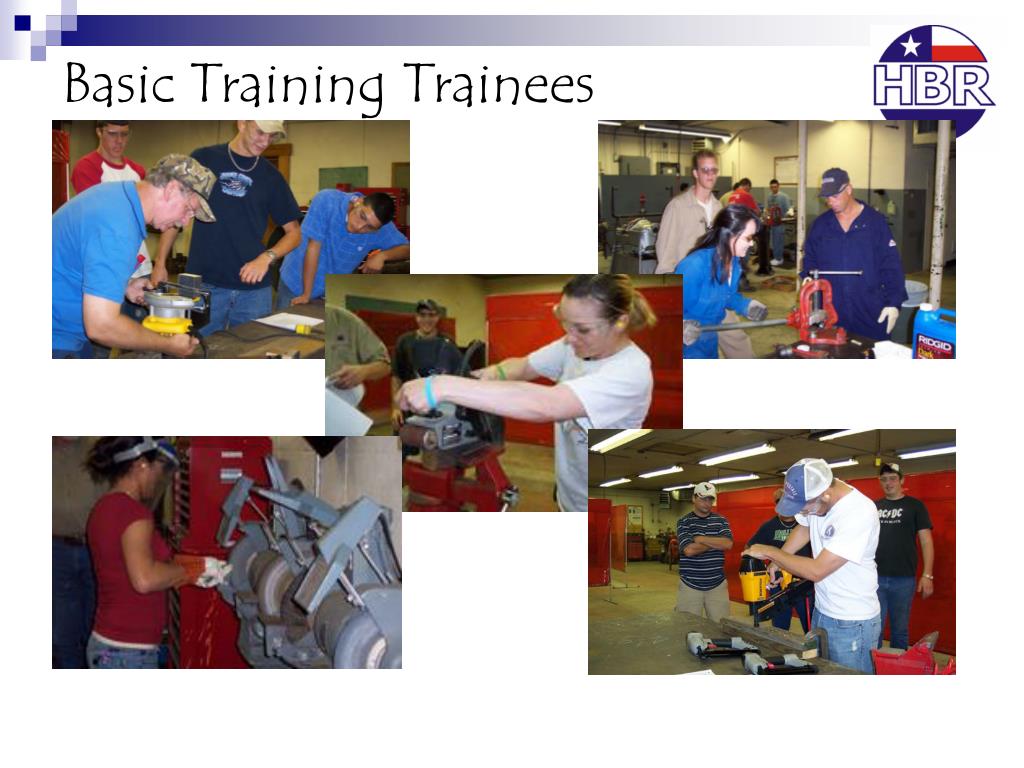 Basic Training Trainees

HBR

RIDGID

AC/DC